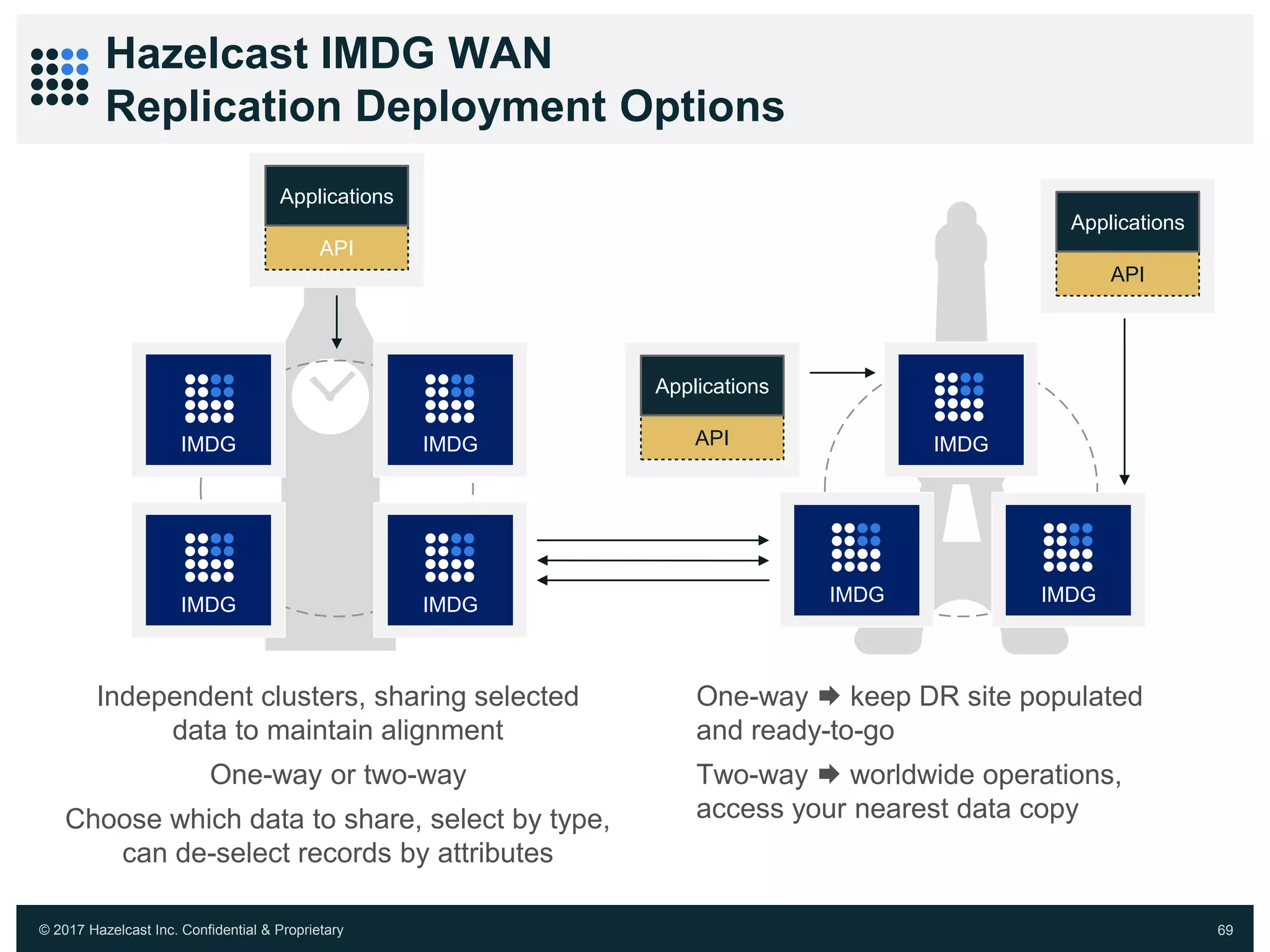 Hazelcast IMDG WAN
Replication Deployment Options

Applications
API

IMDG IMDG
IMDG IMDG

Applications
API

Applications
API

IMDG
IMDG IMDG

Independent clusters, sharing selected data to maintain alignment

One-way or two-way

Choose which data to share, select by type, can de-select records by attributes

One-way ➡ keep DR site populated and ready-to-go

Two-way ➡ worldwide operations, access your nearest data copy

© 2017 Hazelcast Inc. Confidential & Proprietary

69